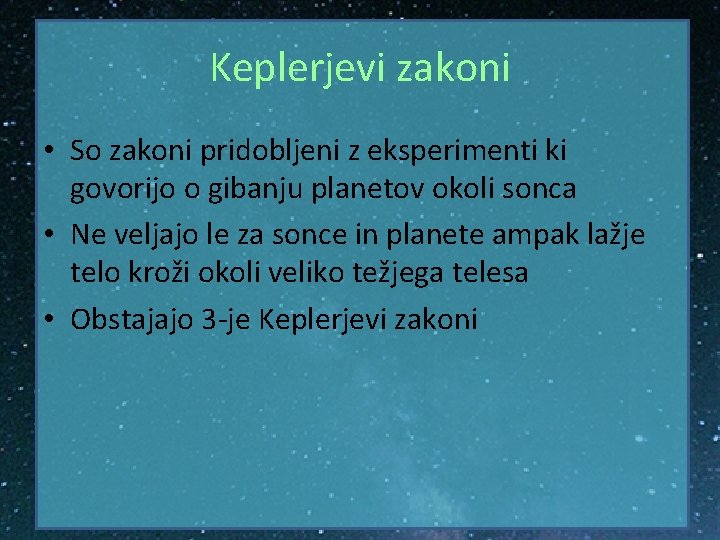 Keplerjevi zakoni

• So zakoni pridobljeni z eksperimenti ki govorijo o gibanju planetov okoli sonca
• Ne veljajo le za sonce in planete ampak lažje telo kroži okoli veliko težjega telesa
• Obstajajo 3-je Keplerjevi zakoni